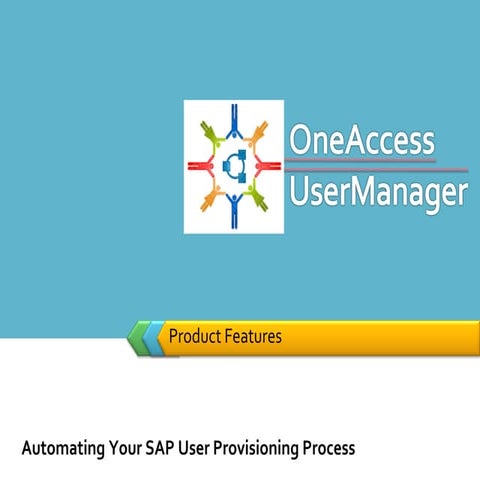 OneAccess
UserManager

Product Features

Automating Your SAP User Provisioning Process